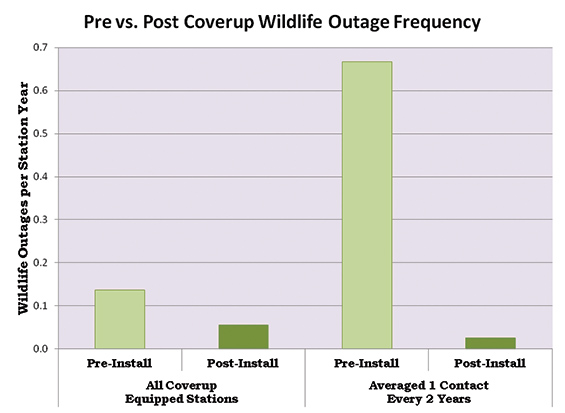 Pre vs. Post Coverup Wildlife Outage Frequency

Wildlife Outages per Station Year

0.7
0.6
0.5
0.4
0.3
0.2
0.1
0.0

Pre-Install
Post-Install
Pre-Install
Post-Install

All Coverup Equipped Stations
Averaged 1 Contact Every 2 Years